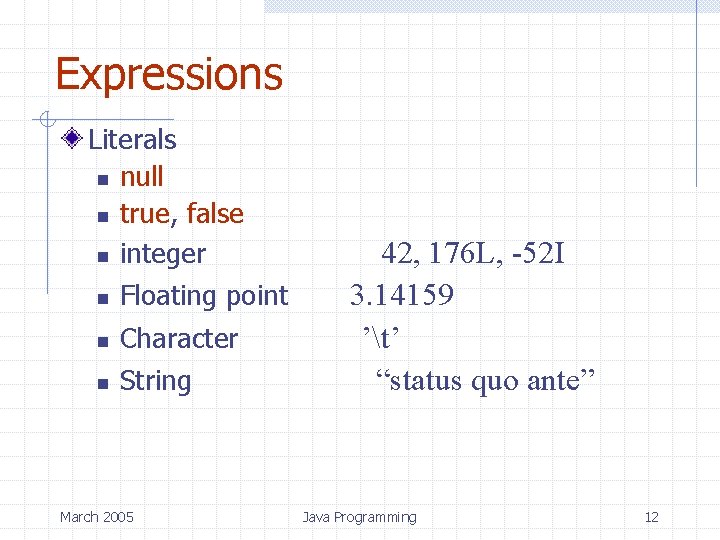 Expressions

Literals
- null
- true, false
- integer 42, 176L, -52I
- Floating point 3.14159
- Character ’\t’
- String “status quo ante”

March 2005 Java Programming 12